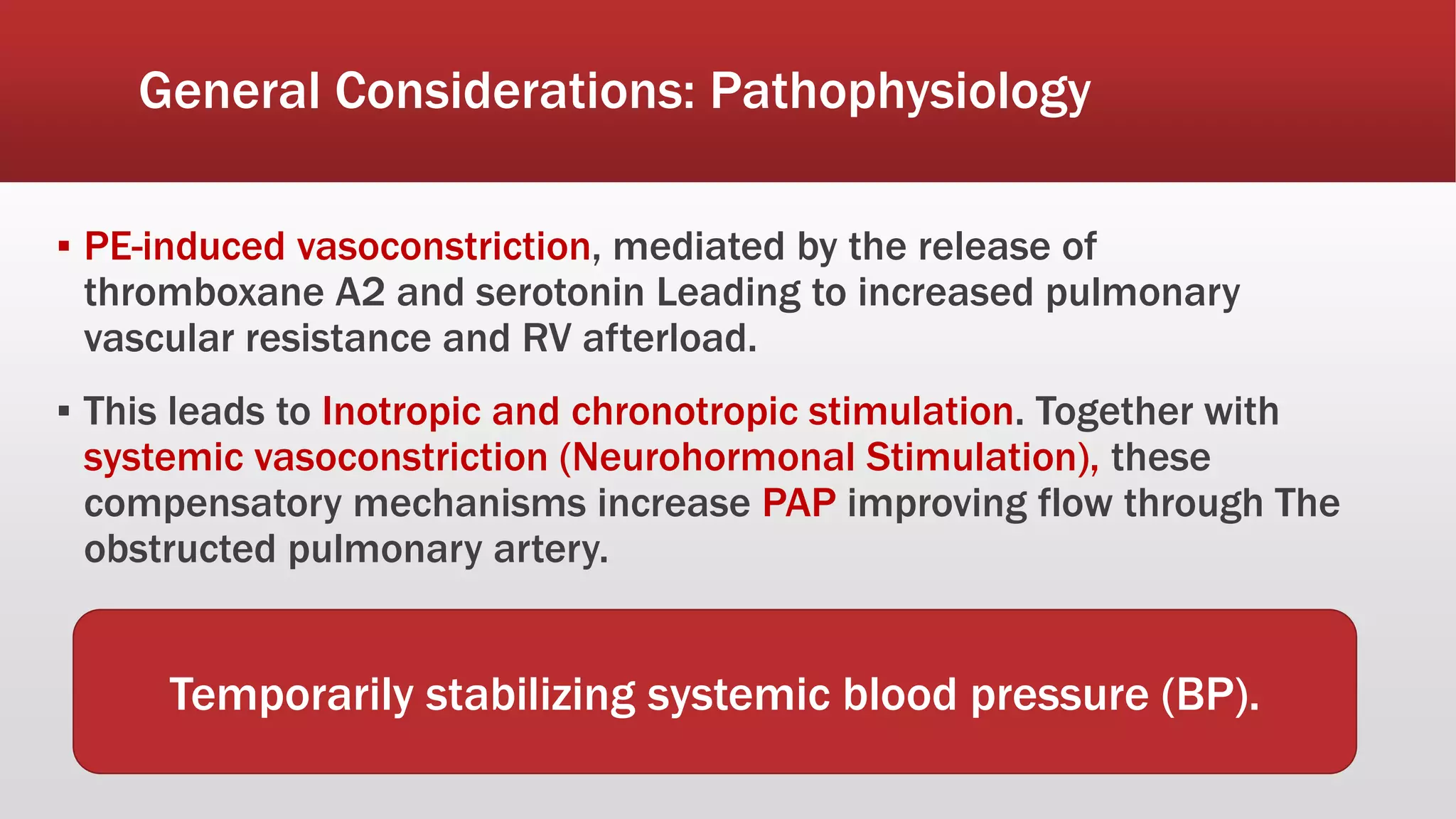 General Considerations: Pathophysiology

▪ PE-induced vasoconstriction, mediated by the release of thromboxane A2 and serotonin Leading to increased pulmonary vascular resistance and RV afterload.

▪ This leads to Inotropic and chronotropic stimulation. Together with systemic vasoconstriction (Neurohormonal Stimulation), these compensatory mechanisms increase PAP improving flow through The obstructed pulmonary artery.

Temporarily stabilizing systemic blood pressure (BP).